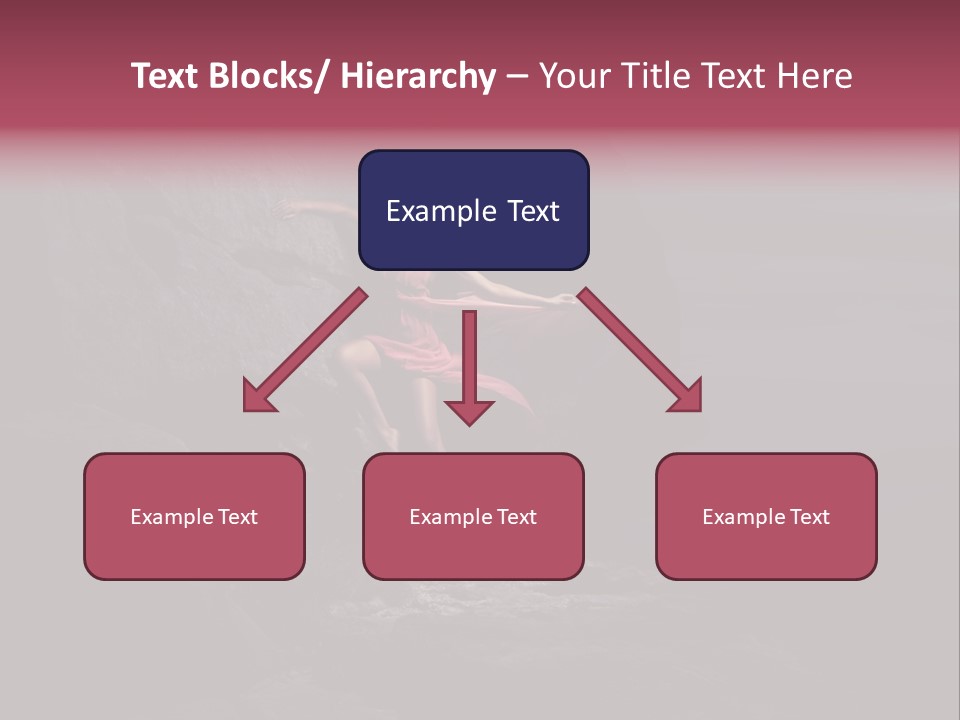 Text Blocks/ Hierarchy – Your Title Text Here

Example Text

Example Text

Example Text

Example Text